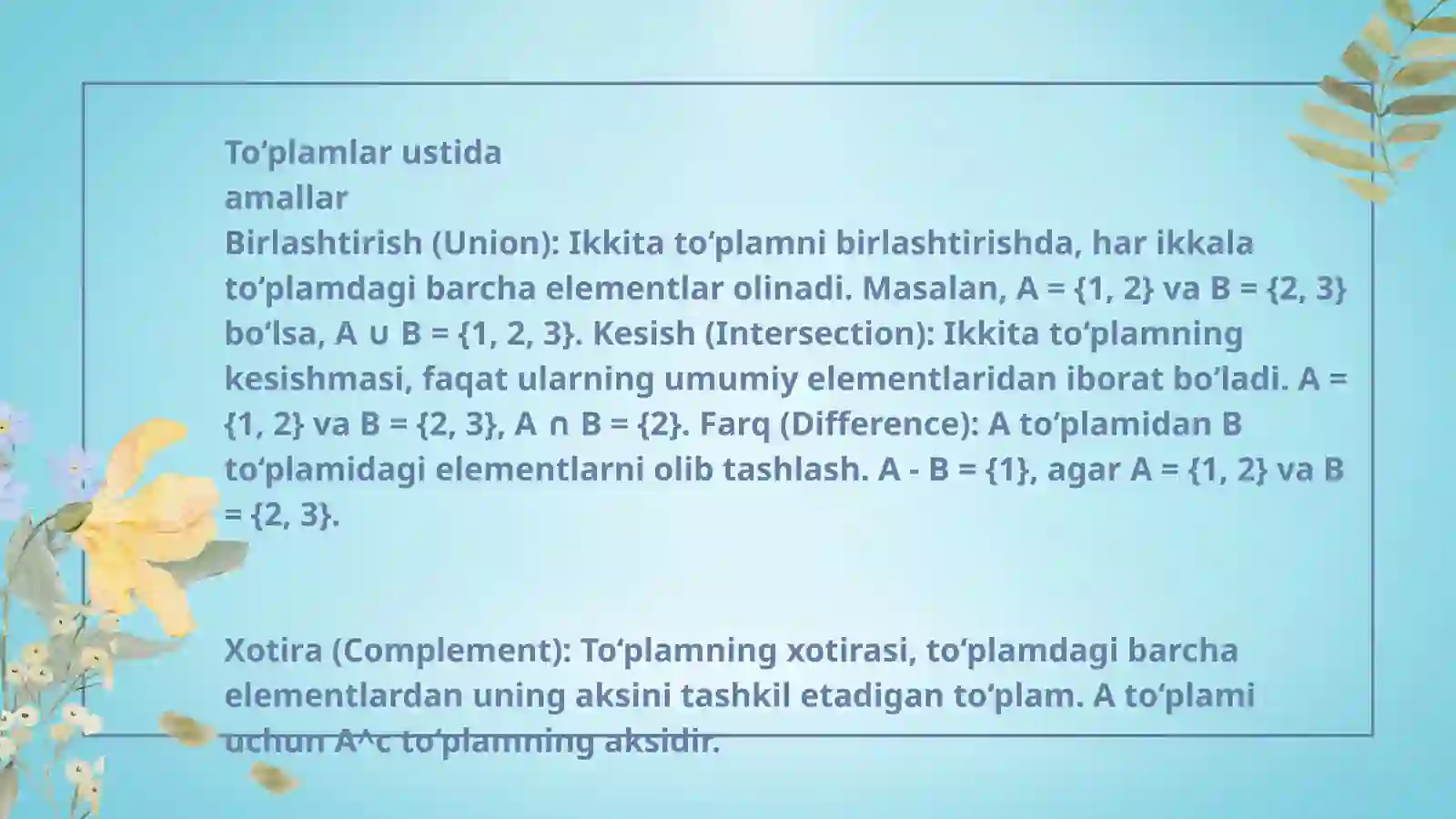 To‘plamlar ustida
amallar
Birlashtirish (Union): Ikkita to‘plamni birlashtirishda, har ikkala to‘plamdagi barcha elementlar olinadi. Masalan, A = {1, 2} va B = {2, 3} bo‘lsa, A ∪ B = {1, 2, 3}. Kesish (Intersection): Ikkita to‘plamning kesishmasi, faqat ularning umumiy elementlaridan iborat bo‘ladi. A = {1, 2} va B = {2, 3}, A ∩ B = {2}. Farq (Difference): A to‘plamidan B to‘plamidagi elementlarni olib tashlash. A - B = {1}, agar A = {1, 2} va B = {2, 3}.

Xotira (Complement): To‘plamning xotirasi, to‘plamdagi barcha elementlardan uning aksini tashkil etadigan to‘plam. A to‘plami uchun A^c to‘plamning aksidir.